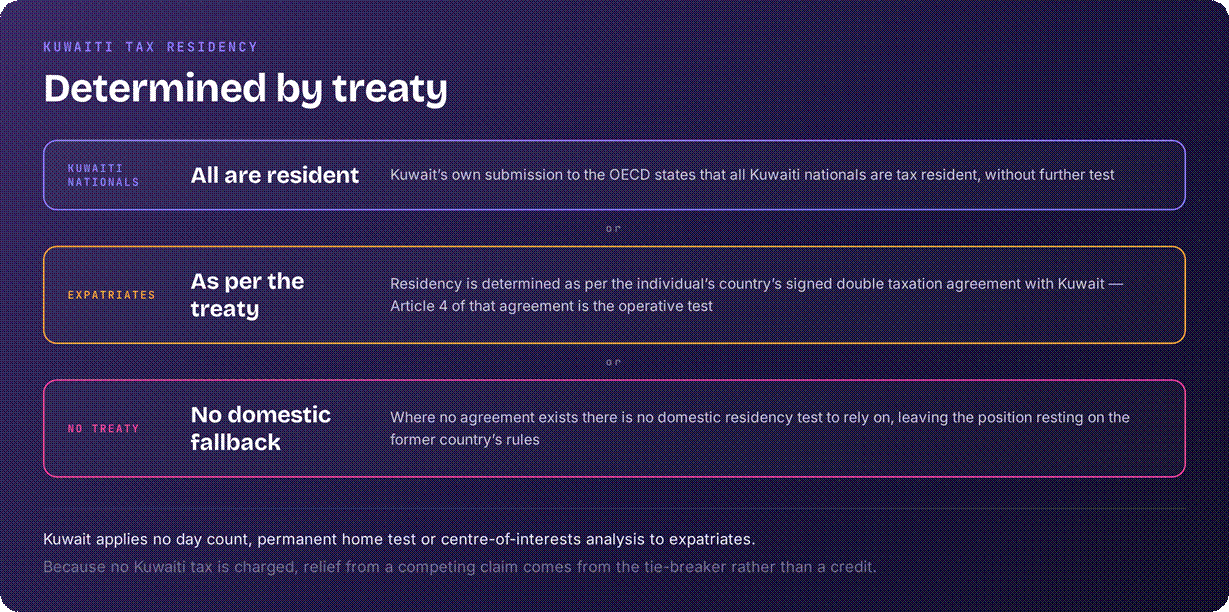 KUWAITI TAX RESIDENCY

Determined by treaty

KUWAITI NATIONALS

All are resident

Kuwait's own submission to the OECD states that all Kuwaiti nationals are tax resident, without further test

or

EXPATRIATES

As per the treaty

Residency is determined as per the individual's country's signed double taxation agreement with Kuwait — Article 4 of that agreement is the operative test

or

NO TREATY

No domestic fallback

Where no agreement exists there is no domestic residency test to rely on, leaving the position resting on the former country's rules

Kuwait applies no day count, permanent home test or centre-of-interests analysis to expatriates.

Because no Kuwaiti tax is charged, relief from a competing claim comes from the tie-breaker rather than a credit.